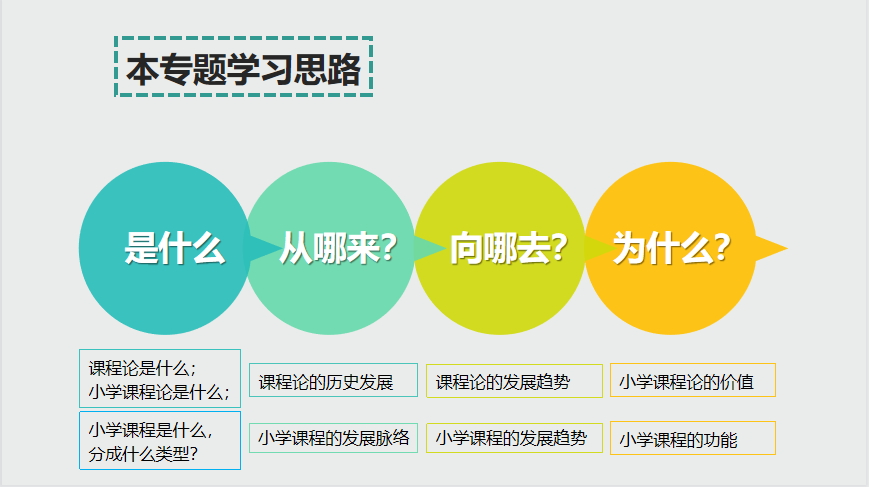 本专题学习思路

是什么

从哪来?

向哪去?

为什么?

课程论是什么;
小学课程论是什么;

小学课程是什么,
分成什么类型?

课程论的历史发展

小学课程的发展脉络

课程论的发展趋势

小学课程的发展趋势

小学课程论的价值

小学课程的功能